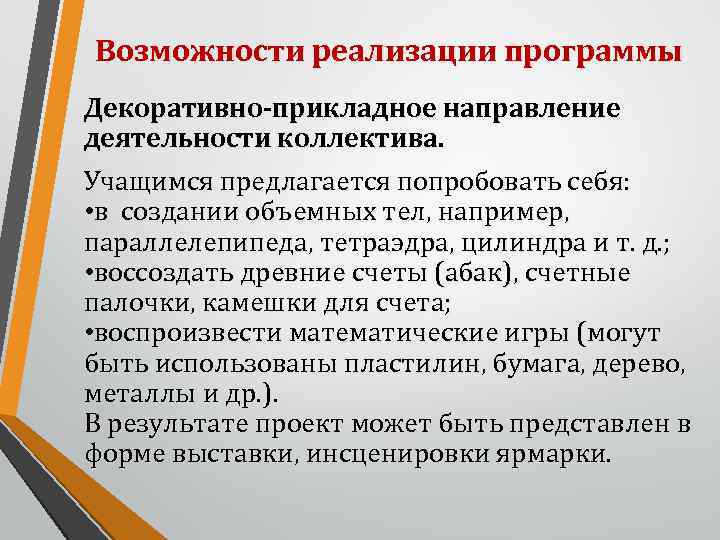 Возможности реализации программы

Декоративно-прикладное направление деятельности коллектива.

Учащимся предлагается попробовать себя:
•в создании объемных тел, например, параллелепипеда, тетраэдра, цилиндра и т. д.;
•воссоздать древние счеты (абак), счетные палочки, камешки для счета;
•воспроизвести математические игры (могут быть использованы пластилин, бумага, дерево, металлы и др.).
В результате проект может быть представлен в форме выставки, инсценировки ярмарки.